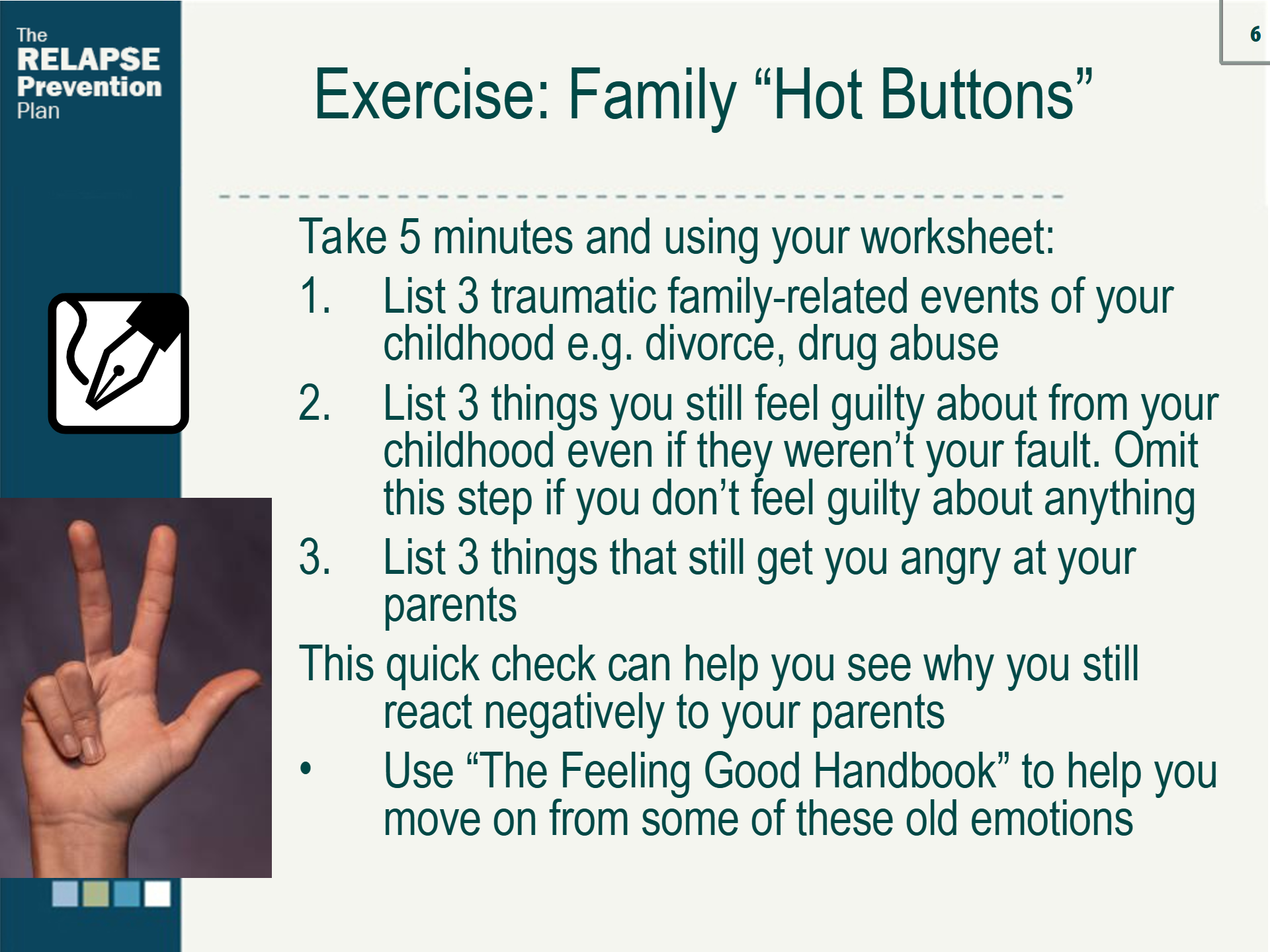 The RELAPSE Prevention Plan

6

Exercise: Family “Hot Buttons”

Take 5 minutes and using your worksheet:

1. List 3 traumatic family-related events of your childhood e.g. divorce, drug abuse

2. List 3 things you still feel guilty about from your childhood even if they weren’t your fault. Omit this step if you don’t feel guilty about anything

3. List 3 things that still get you angry at your parents

This quick check can help you see why you still react negatively to your parents

• Use “The Feeling Good Handbook” to help you move on from some of these old emotions